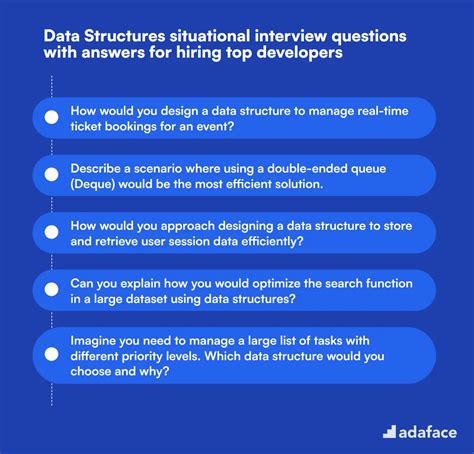 Data Structures situational interview questions with answers for hiring top developers

How would you design a data structure to manage real-time ticket bookings for an event?

Describe a scenario where using a double-ended queue (Deque) would be the most efficient solution.

How would you approach designing a data structure to store and retrieve user session data efficiently?

Can you explain how you would optimize the search function in a large dataset using data structures?

Imagine you need to manage a large list of tasks with different priority levels. Which data structure would you choose and why?

adaface